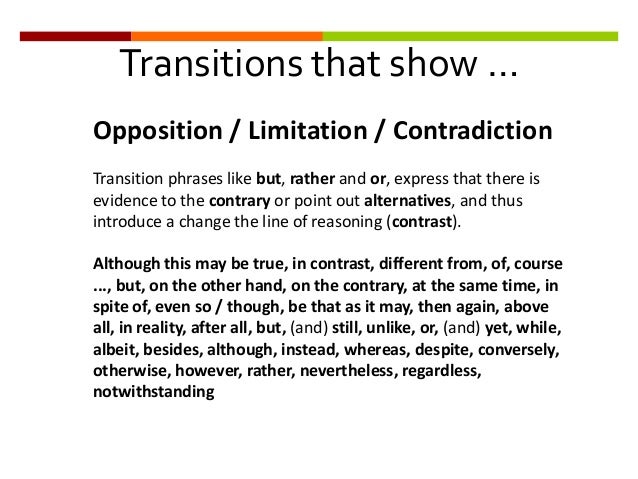 Transitions that show …

Opposition / Limitation / Contradiction

Transition phrases like but, rather and or, express that there is evidence to the contrary or point out alternatives, and thus introduce a change the line of reasoning (contrast).

Although this may be true, in contrast, different from, of, course ..., but, on the other hand, on the contrary, at the same time, in spite of, even so / though, be that as it may, then again, above all, in reality, after all, but, (and) still, unlike, or, (and) yet, while, albeit, besides, although, instead, whereas, despite, conversely, otherwise, however, rather, nevertheless, regardless, notwithstanding